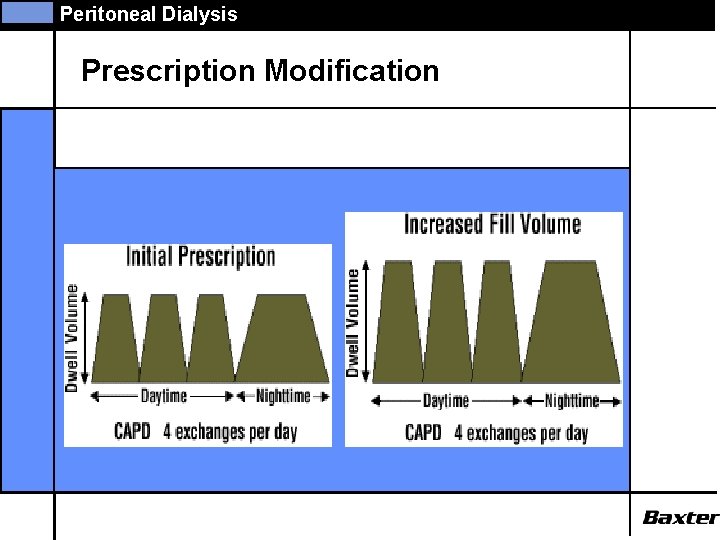 Peritoneal Dialysis

Prescription Modification

Initial Prescription

Dwell Volume

Daytime

Nighttime

CAPD 4 exchanges per day

Increased Fill Volume

Dwell Volume

Daytime

Nighttime

CAPD 4 exchanges per day

Baxter